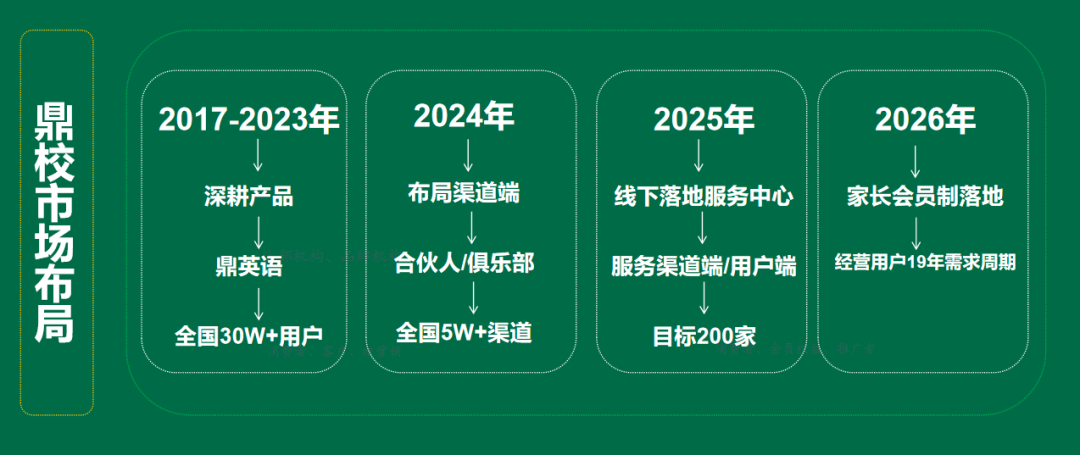 鼎校市场布局

2017-2023年
深耕产品
鼎英语
全国30W+用户

2024年
布局渠道端
合伙人/俱乐部
全国5W+渠道

2025年
线下落地服务中心
服务渠道端/用户端
目标200家

2026年
家长会员制落地
经营用户19年需求周期